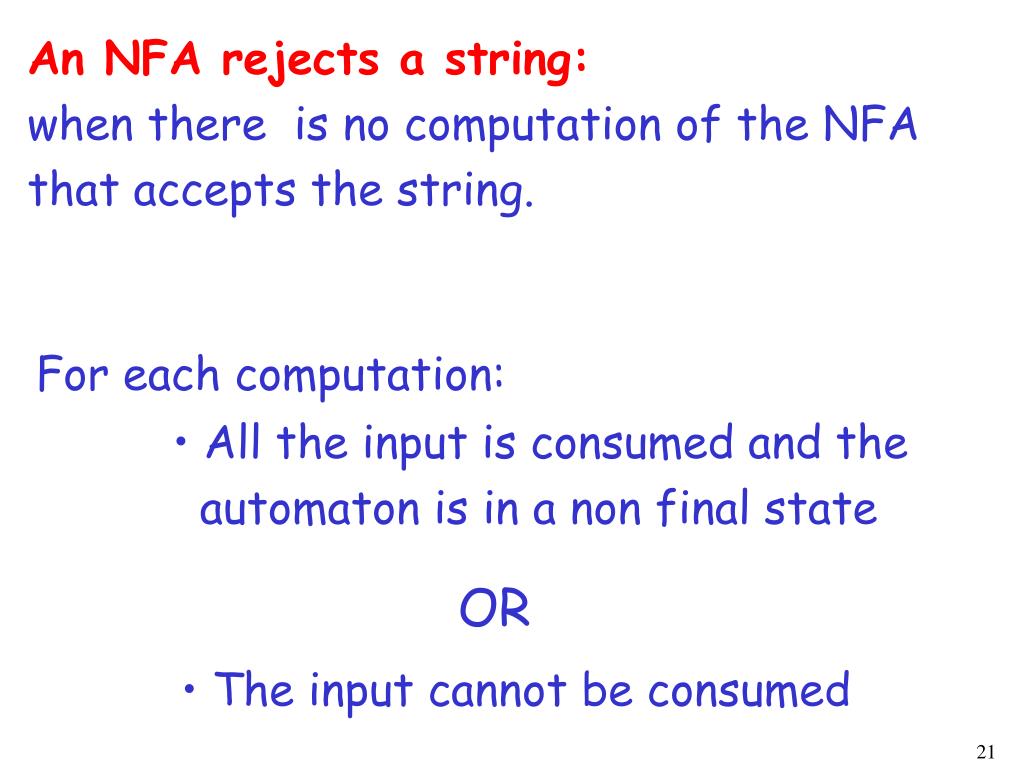 An NFA rejects a string:
when there is no computation of the NFA that accepts the string.

For each computation:

• All the input is consumed and the automaton is in a non final state

OR

• The input cannot be consumed

21